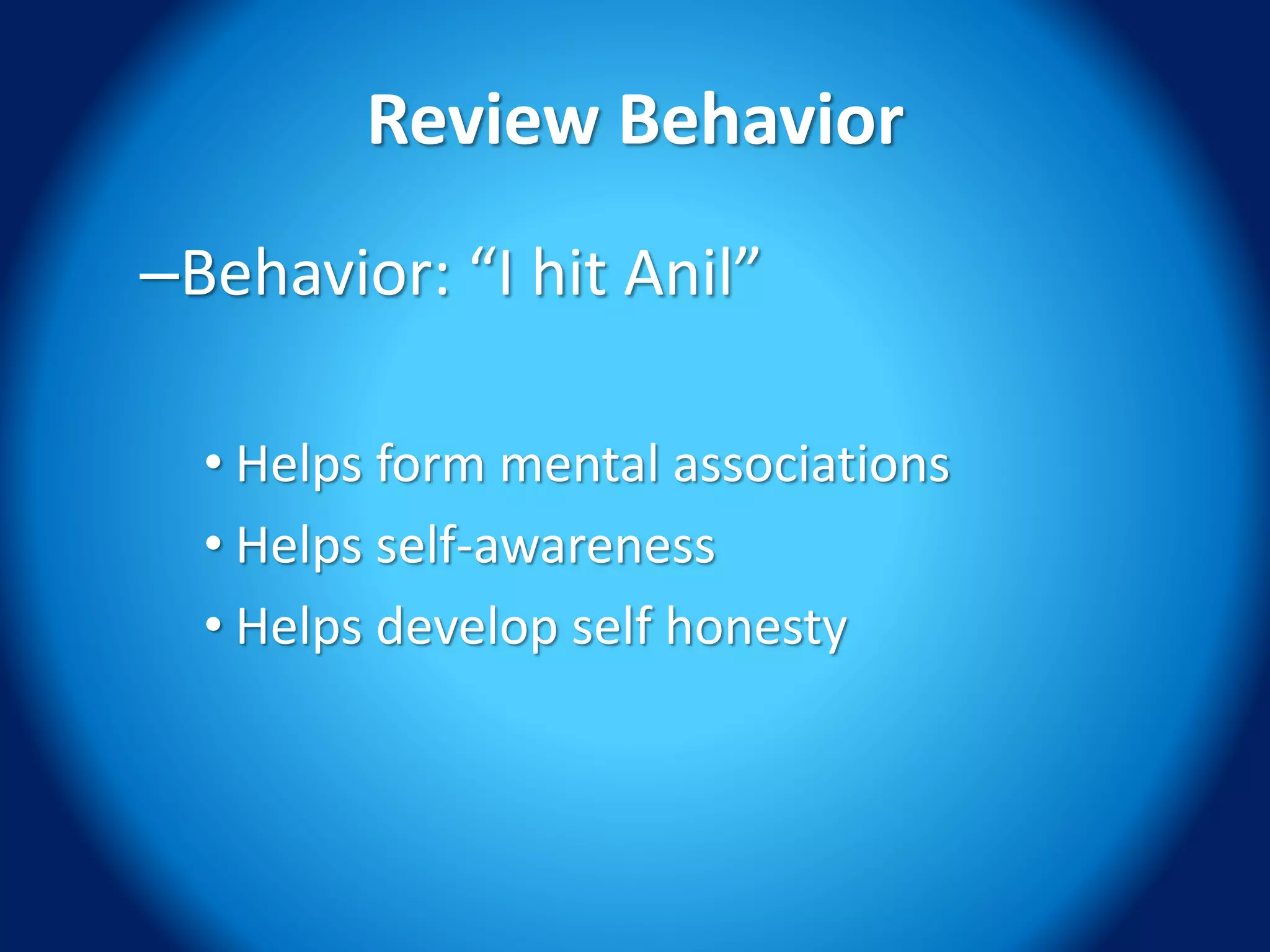 Review Behavior

–Behavior: “I hit Anil”

• Helps form mental associations
• Helps self-awareness
• Helps develop self honesty